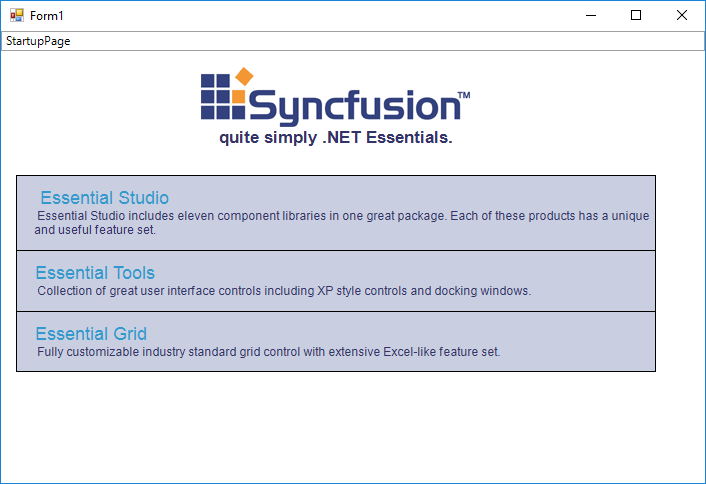 Form1

StartupPage

Syncfusion™
quite simply .NET Essentials.

Essential Studio
Essential Studio includes eleven component libraries in one great package. Each of these products has a unique and useful feature set.

Essential Tools
Collection of great user interface controls including XP style controls and docking windows.

Essential Grid
Fully customizable industry standard grid control with extensive Excel-like feature set.